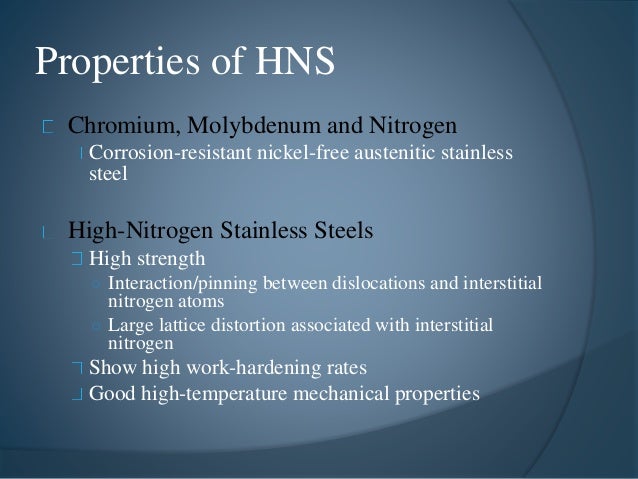 Properties of HNS

Chromium, Molybdenum and Nitrogen

Corrosion-resistant nickel-free austenitic stainless steel

High-Nitrogen Stainless Steels

High strength

Interaction/pinning between dislocations and interstitial nitrogen atoms

Large lattice distortion associated with interstitial nitrogen

Show high work-hardening rates

Good high-temperature mechanical properties